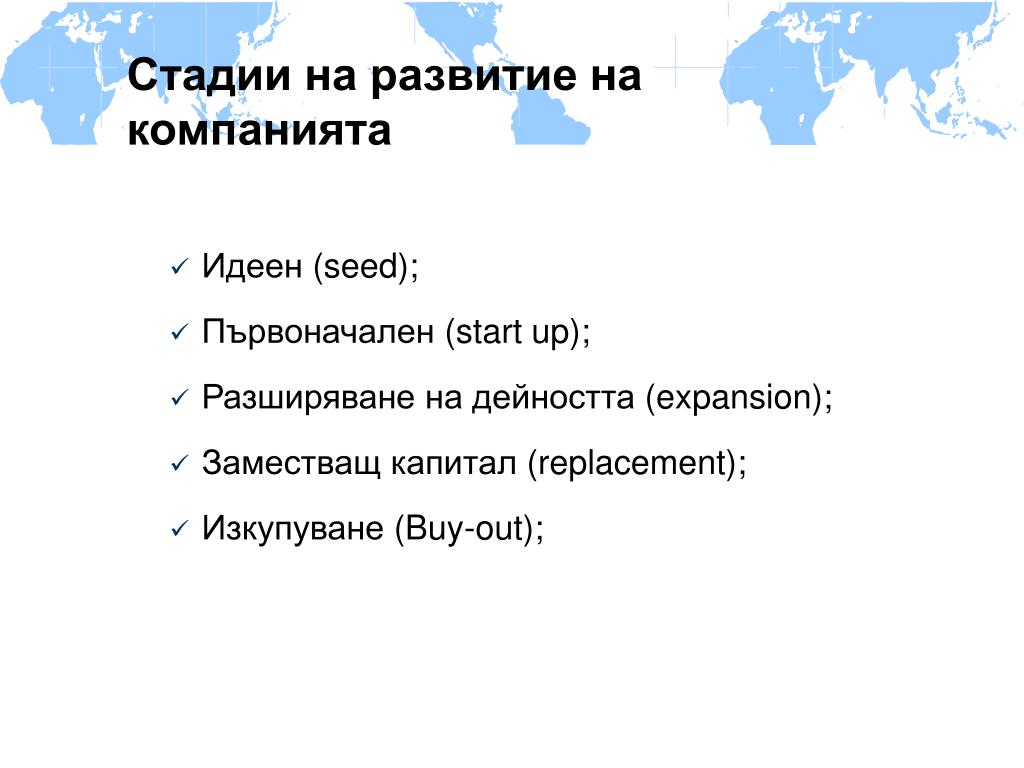 Стадии на развитие на компанията

✓ Идеен (seed);

✓ Първоначален (start up);

✓ Разширяване на дейността (expansion);

✓ Заместващ капитал (replacement);

✓ Изкупуване (Buy-out);